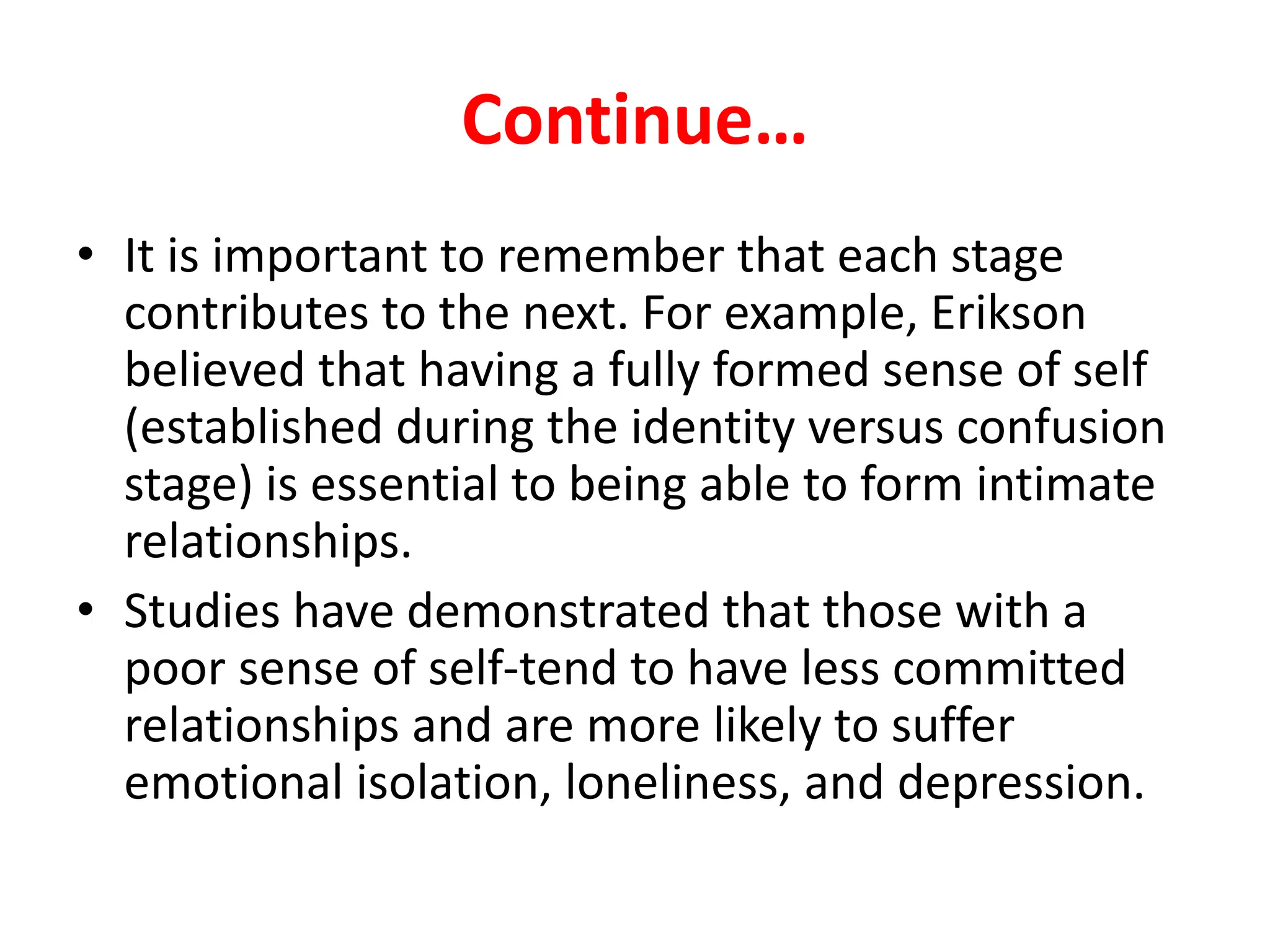 Continue…

• It is important to remember that each stage contributes to the next. For example, Erikson believed that having a fully formed sense of self (established during the identity versus confusion stage) is essential to being able to form intimate relationships.

• Studies have demonstrated that those with a poor sense of self-tend to have less committed relationships and are more likely to suffer emotional isolation, loneliness, and depression.